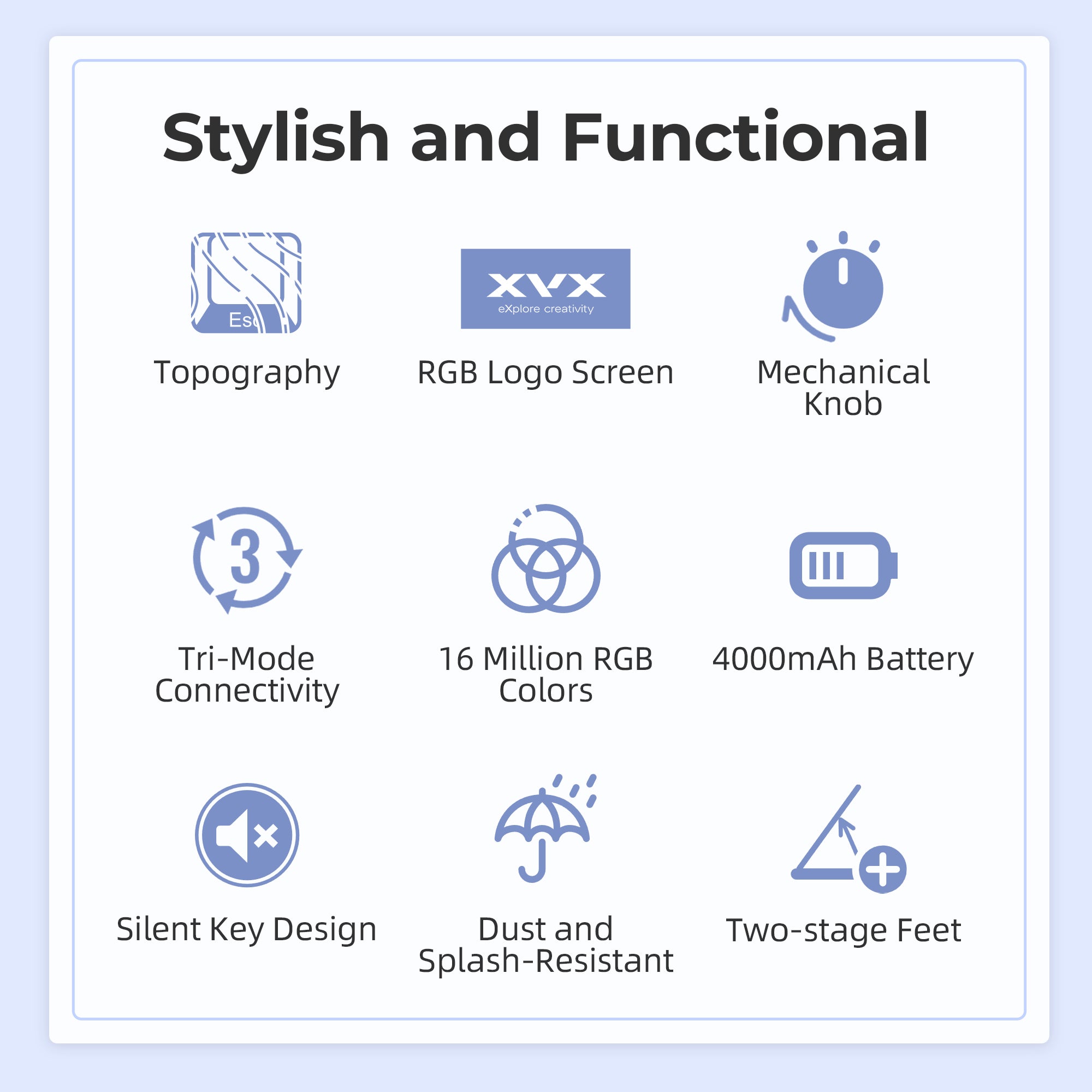 Stylish and Functional

Esc

Topography

XVX
eXplore creativity

RGB Logo Screen

Mechanical Knob

3

Tri-Mode Connectivity

16 Million RGB Colors

4000mAh Battery

Silent Key Design

Dust and Splash-Resistant

Two-stage Feet